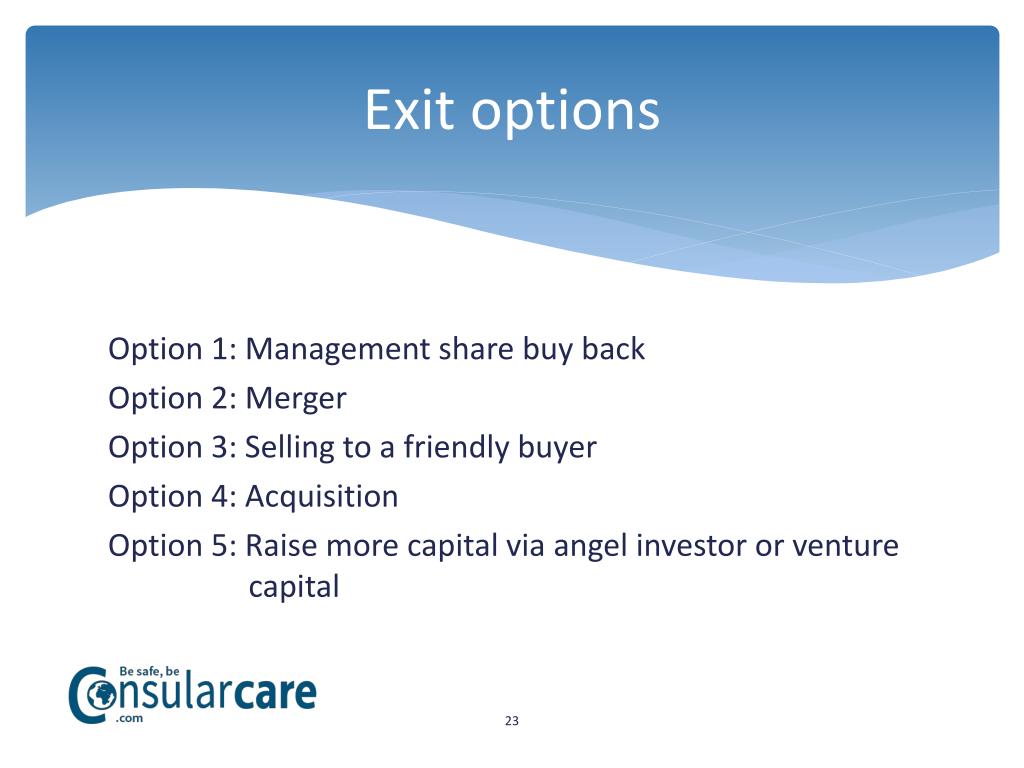 Exit options

Option 1: Management share buy back
Option 2: Merger
Option 3: Selling to a friendly buyer
Option 4: Acquisition
Option 5: Raise more capital via angel investor or venture capital

Be safe, be
Consularcare
.com

23